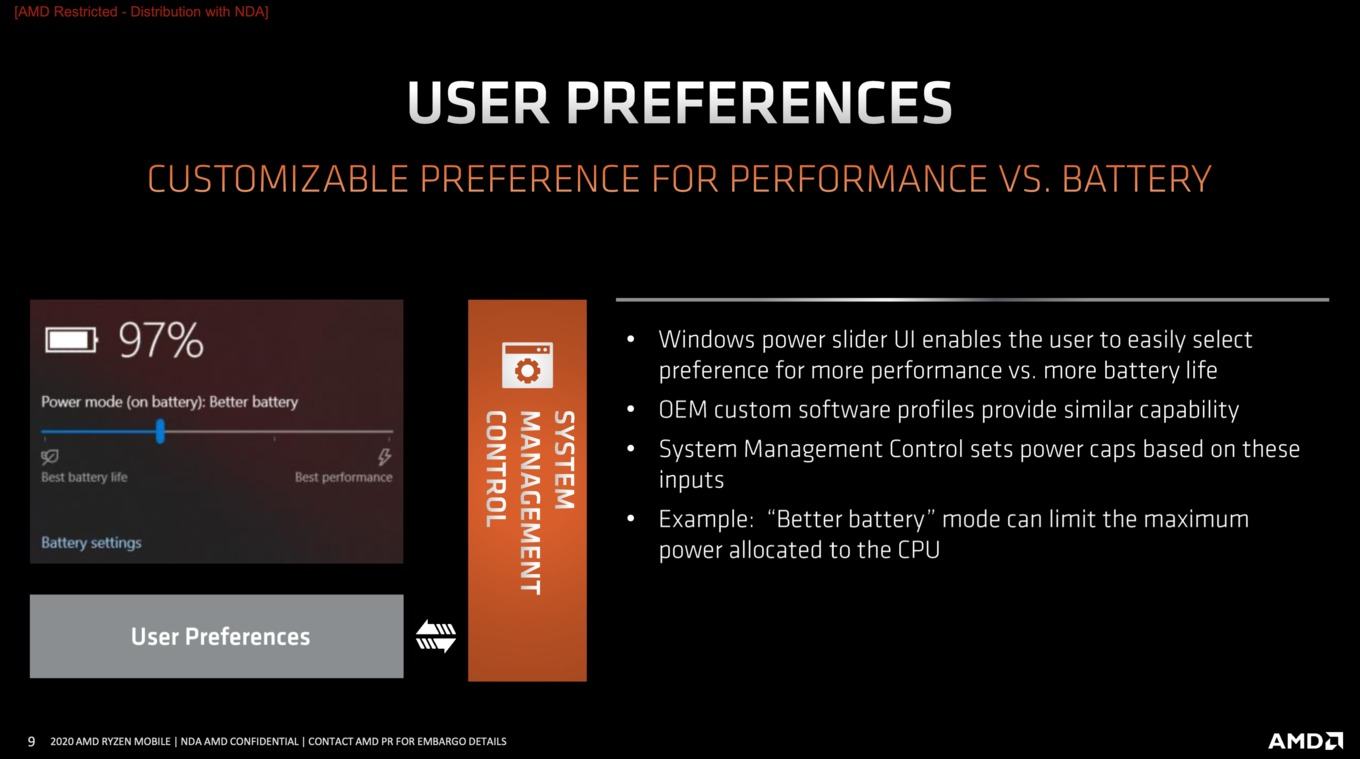 [AMD Restricted - Distribution with NDA]

USER PREFERENCES

CUSTOMIZABLE PREFERENCE FOR PERFORMANCE VS. BATTERY

97%

Power mode (on battery): Better battery

Best battery life

Best performance

Battery settings

User Preferences

SYSTEM MANAGEMENT CONTROL

• Windows power slider UI enables the user to easily select preference for more performance vs. more battery life
• OEM custom software profiles provide similar capability
• System Management Control sets power caps based on these inputs
• Example: "Better battery" mode can limit the maximum power allocated to the CPU

9 2020 AMD RYZEN MOBILE | NDA AMD CONFIDENTIAL | CONTACT AMD PR FOR EMBARGO DETAILS

AMD